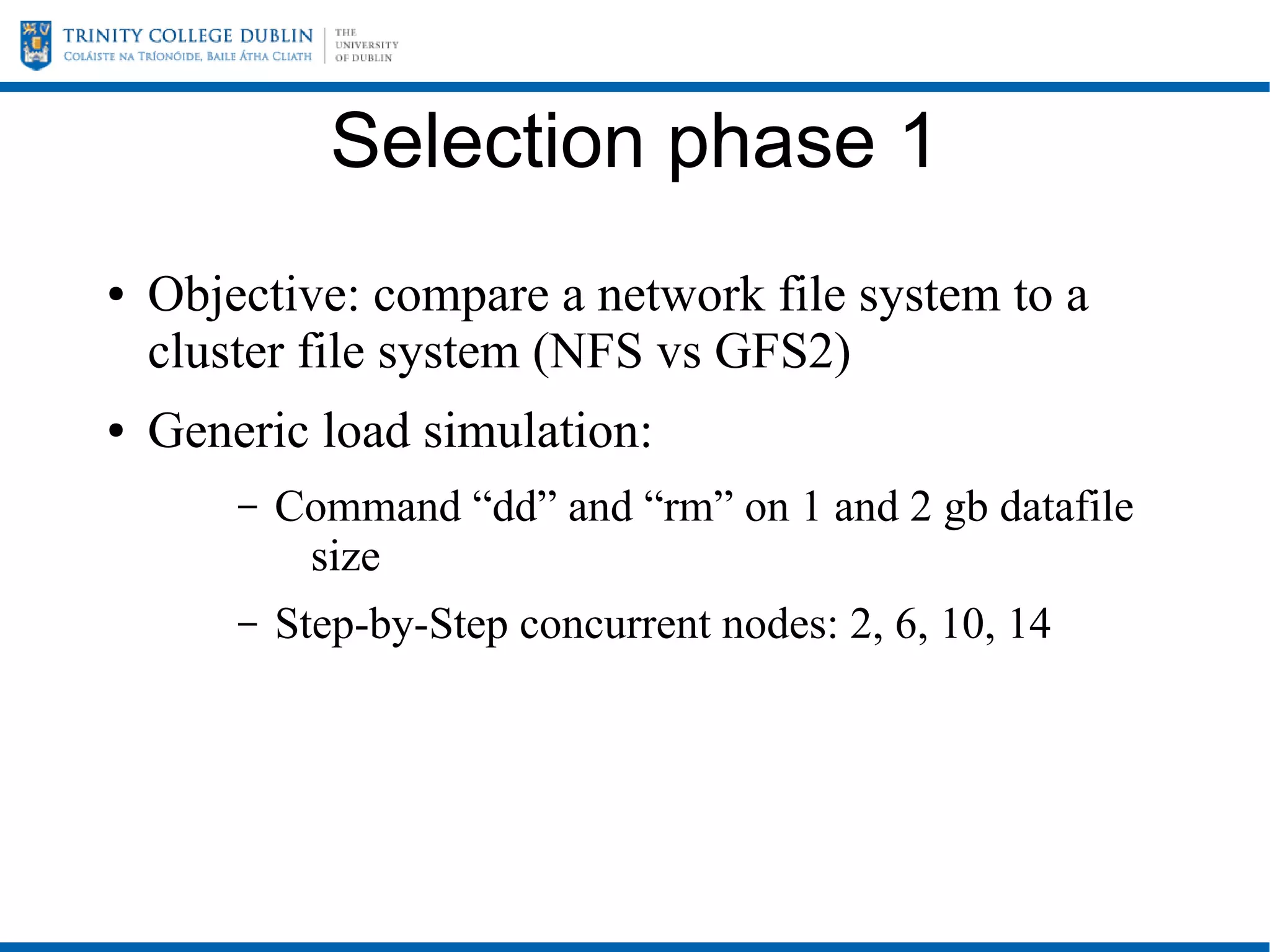 TRINITY COLLEGE DUBLIN
COLÁISTE NA TRÍONÓIDE, BAILE ÁTHA CLIATH

THE UNIVERSITY OF DUBLIN

Selection phase 1

• Objective: compare a network file system to a cluster file system (NFS vs GFS2)

• Generic load simulation:

– Command “dd” and “rm” on 1 and 2 gb datafile size

– Step-by-Step concurrent nodes: 2, 6, 10, 14